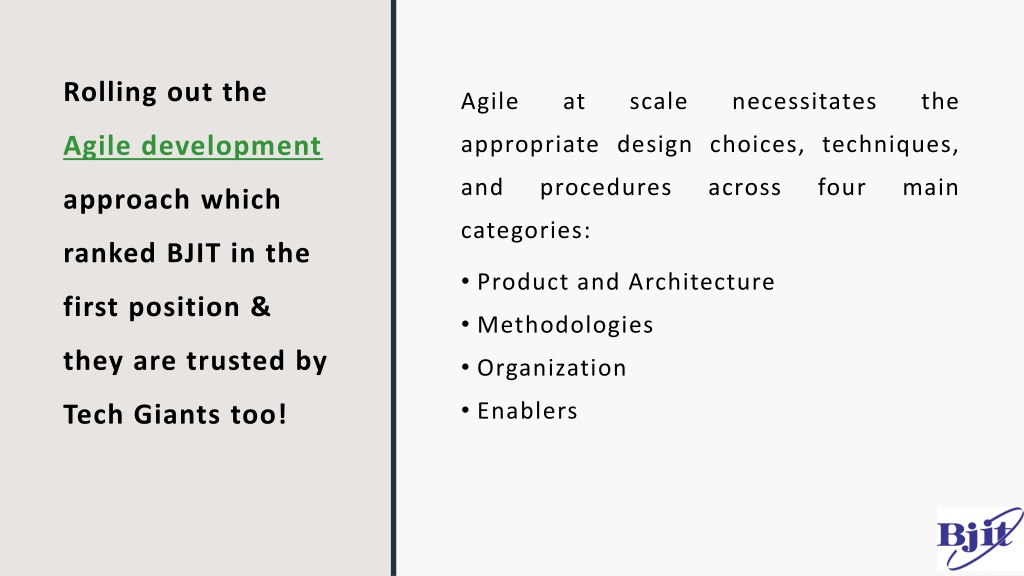 Rolling out the Agile development approach which ranked BJIT in the first position & they are trusted by Tech Giants too!

Agile at scale necessitates the appropriate design choices, techniques, and procedures across four main categories:

• Product and Architecture
• Methodologies
• Organization
• Enablers

Bjit